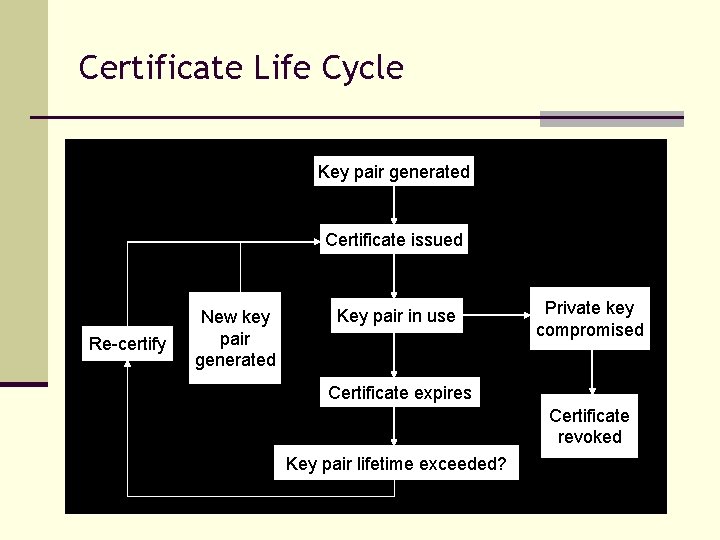 Certificate Life Cycle

Key pair generated

Certificate issued

Re-certify

New key pair generated

Key pair in use

Private key compromised

Certificate expires

Certificate revoked

Key pair lifetime exceeded?